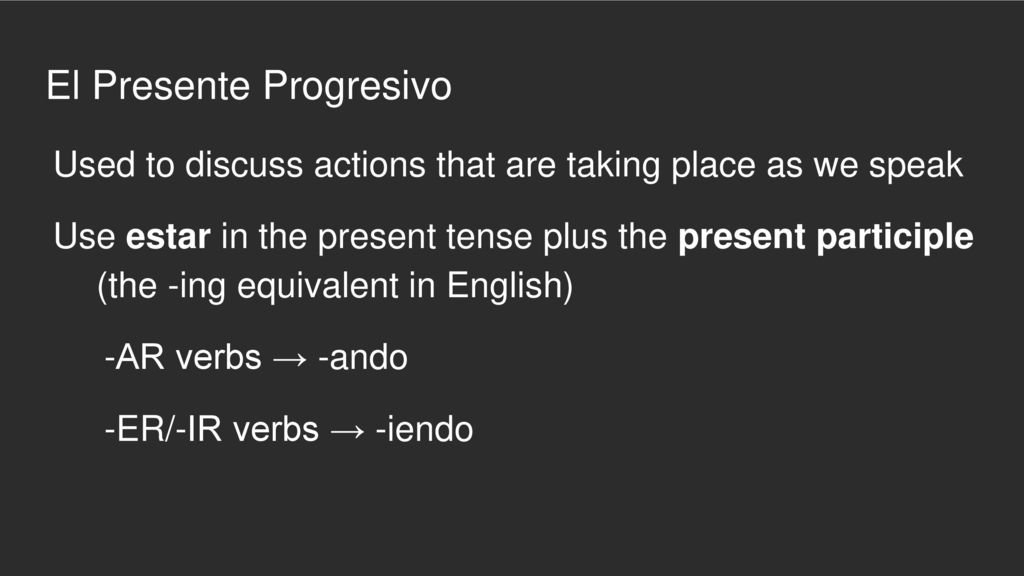 El Presente Progresivo

Used to discuss actions that are taking place as we speak

Use estar in the present tense plus the present participle (the -ing equivalent in English)

-AR verbs → -ando

-ER/-IR verbs → -iendo